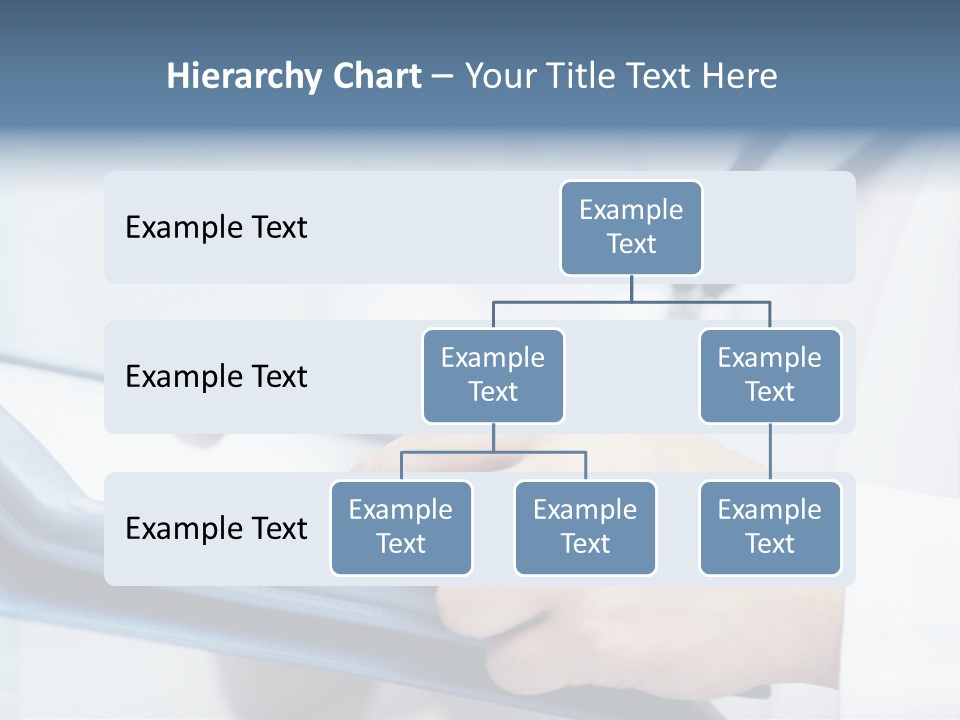 Hierarchy Chart – Your Title Text Here

Example Text

Example Text

Example Text

Example Text

Example Text

Example Text

Example Text

Example Text

Example Text